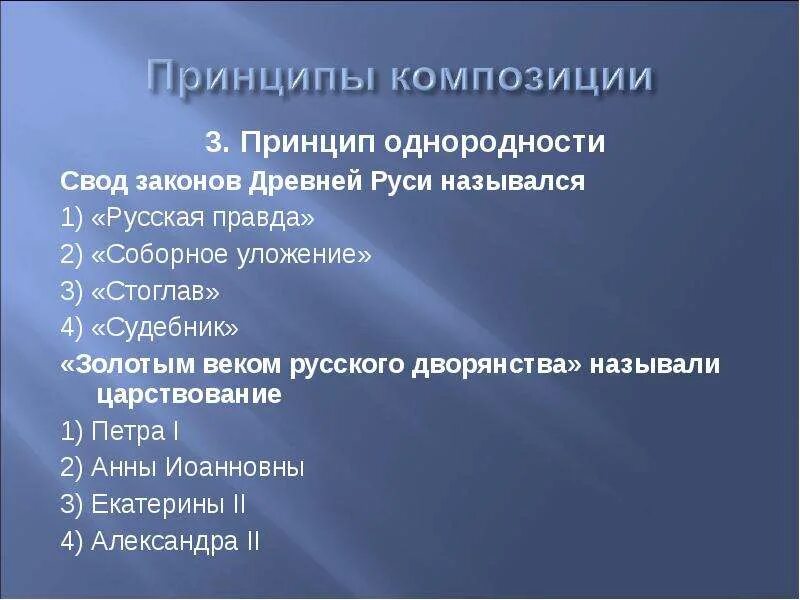 Принципы композиции

3. Принцип однородности

Свод законов Древней Руси назывался

1) «Русская правда»

2) «Соборное уложение»

3) «Стоглав»

4) «Судебник»

«Золотым веком русского дворянства» называли царствование

1) Петра I

2) Анны Иоанновны

3) Екатерины II

4) Александра II